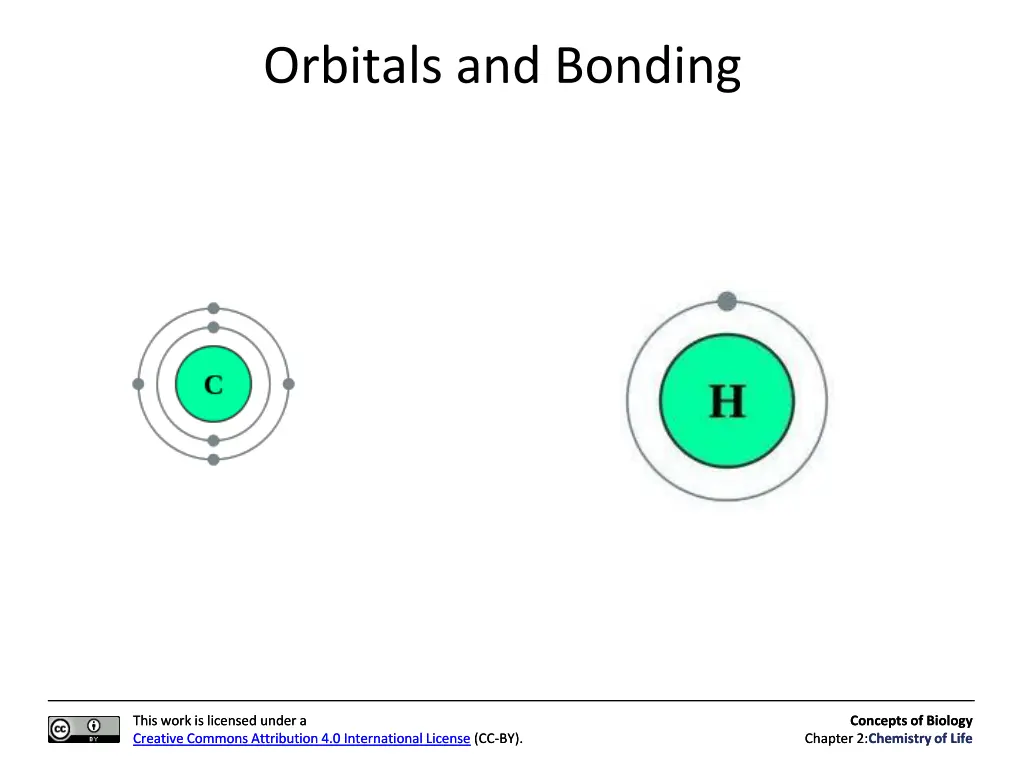 Orbitals and Bonding

C

H

cc BY

This work is licensed under a Creative Commons Attribution 4.0 International License (CC-BY).

Concepts of Biology
Chapter 2:Chemistry of Life